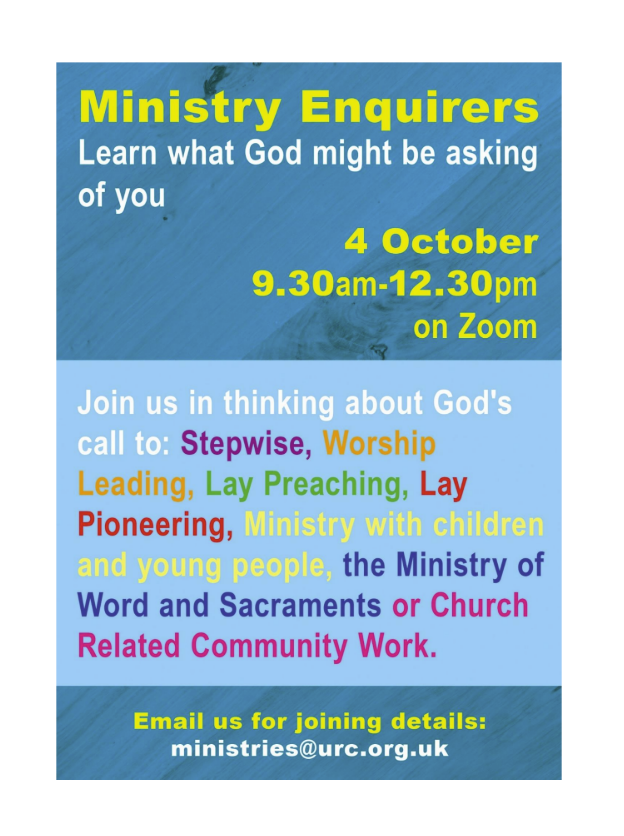 Ministry Enquirers
Learn what God might be asking of you

4 October
9.30am-12.30pm
on Zoom

Join us in thinking about God's call to: Stepwise, Worship Leading, Lay Preaching, Lay Pioneering, Ministry with children and young people, the Ministry of Word and Sacraments or Church Related Community Work.

Email us for joining details:
ministries@urc.org.uk